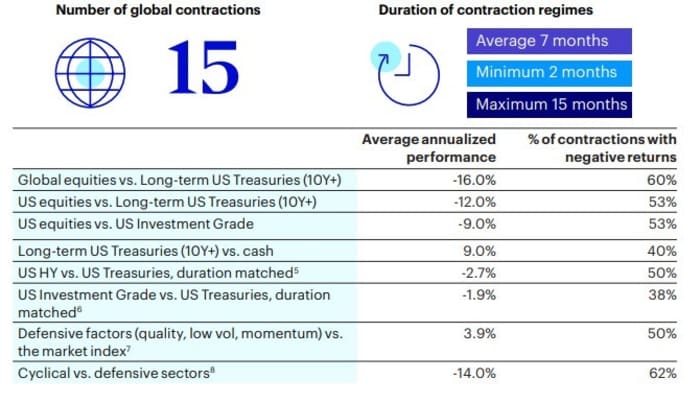 Number of global contractions

15

Duration of contraction regimes

Average 7 months

Minimum 2 months

Maximum 15 months

| | Average annualized performance | % of contractions with negative returns |
|---|---|---|
| Global equities vs. Long-term US Treasuries (10Y+) | -16.0% | 60% |
| US equities vs. Long-term US Treasuries (10Y+) | -12.0% | 53% |
| US equities vs. US Investment Grade | -9.0% | 53% |
| Long-term US Treasuries (10Y+) vs. cash | 9.0% | 40% |
| US HY vs. US Treasuries, duration matched$^5$ | -2.7% | 50% |
| US Investment Grade vs. US Treasuries, duration matched$^6$ | -1.9% | 38% |
| Defensive factors (quality, low vol, momentum) vs. the market index$^7$ | 3.9% | 50% |
| Cyclical vs. defensive sectors$^8$ | -14.0% | 62% |